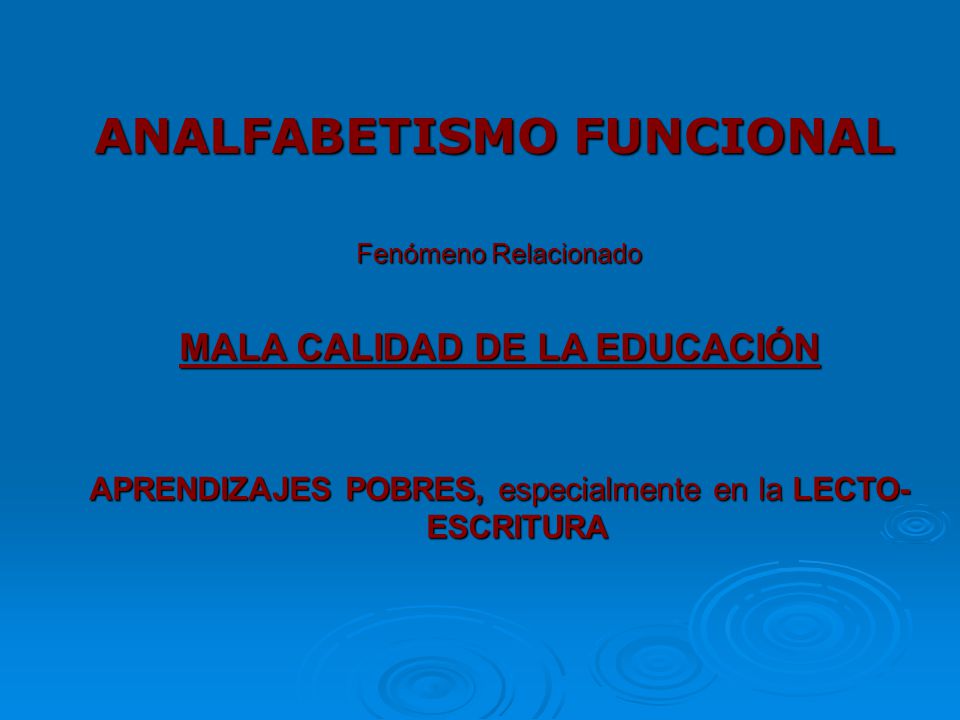 ANALFABETISMO FUNCIONAL

Fenómeno Relacionado

MALA CALIDAD DE LA EDUCACIÓN

APRENDIZAJES POBRES, especialmente en la LECTO-ESCRITURA